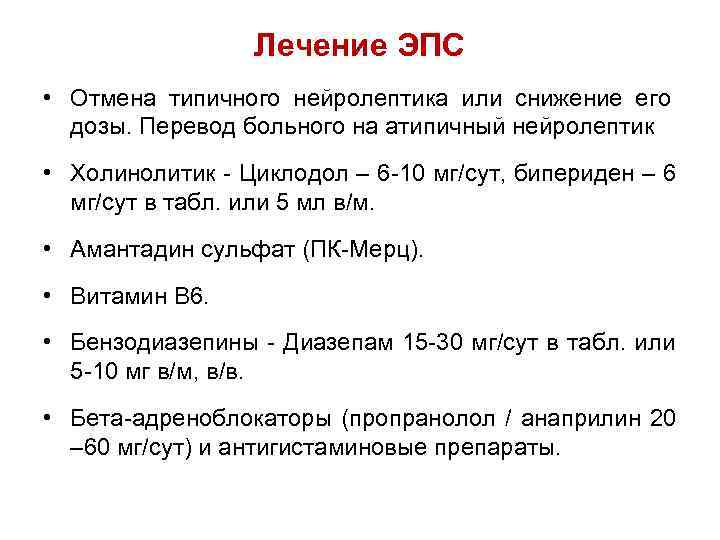 Лечение ЭПС

• Отмена типичного нейролептика или снижение его дозы. Перевод больного на атипичный нейролептик

• Холинолитик - Циклодол – 6-10 мг/сут, бипериден – 6 мг/сут в табл. или 5 мл в/м.

• Амантадин сульфат (ПК-Мерц).

• Витамин В6.

• Бензодиазепины - Диазепам 15-30 мг/сут в табл. или 5-10 мг в/м, в/в.

• Бета-адреноблокаторы (пропранолол / анаприлин 20 –60 мг/сут) и антигистаминовые препараты.